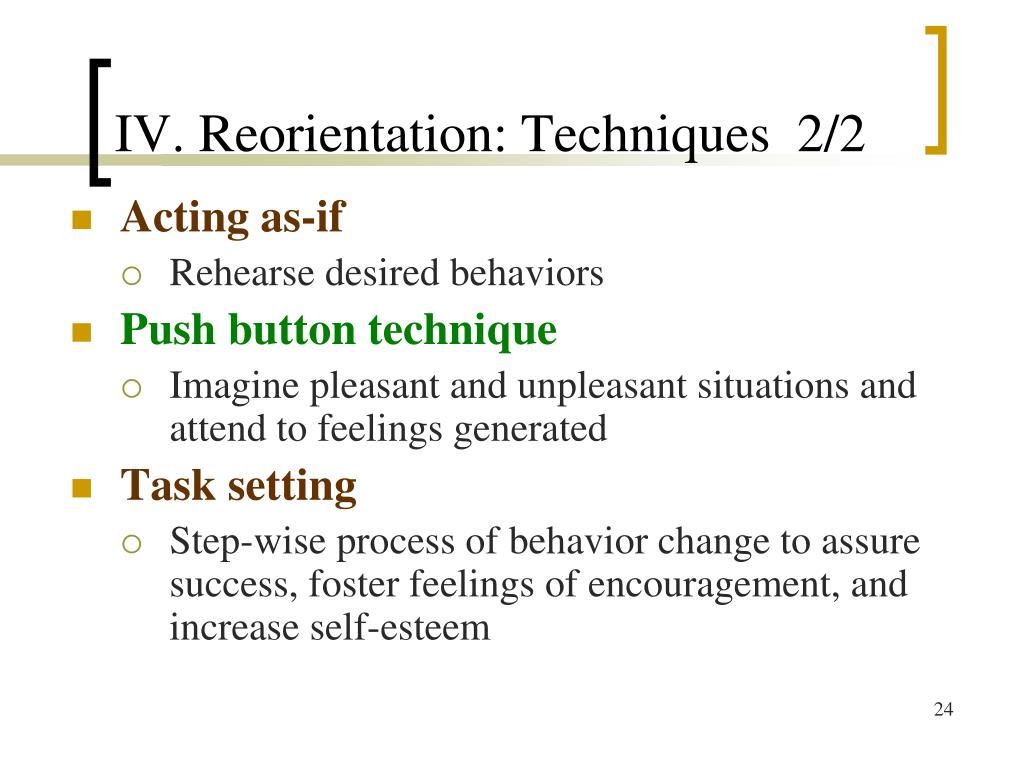 IV. Reorientation: Techniques 2/2

Acting as-if
Rehearse desired behaviors

Push button technique
Imagine pleasant and unpleasant situations and attend to feelings generated

Task setting
Step-wise process of behavior change to assure success, foster feelings of encouragement, and increase self-esteem

24